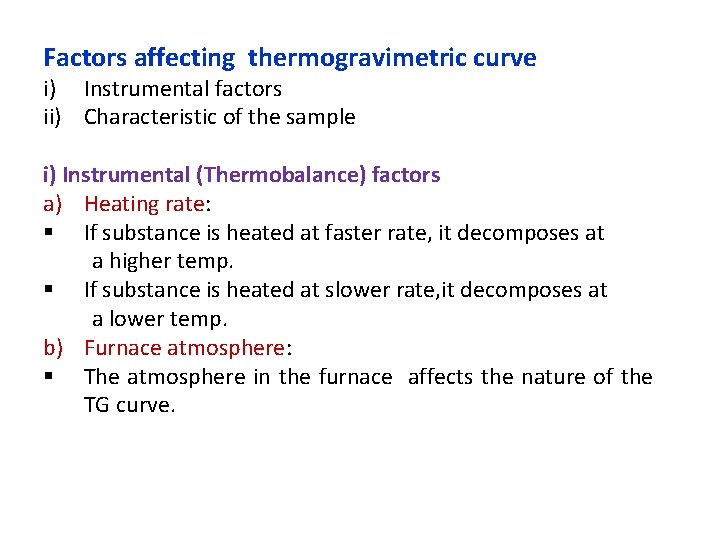 Factors affecting thermogravimetric curve
i) Instrumental factors
ii) Characteristic of the sample

i) Instrumental (Thermobalance) factors
a) Heating rate:
▪ If substance is heated at faster rate, it decomposes at a higher temp.
▪ If substance is heated at slower rate,it decomposes at a lower temp.
b) Furnace atmosphere:
▪ The atmosphere in the furnace affects the nature of the TG curve.